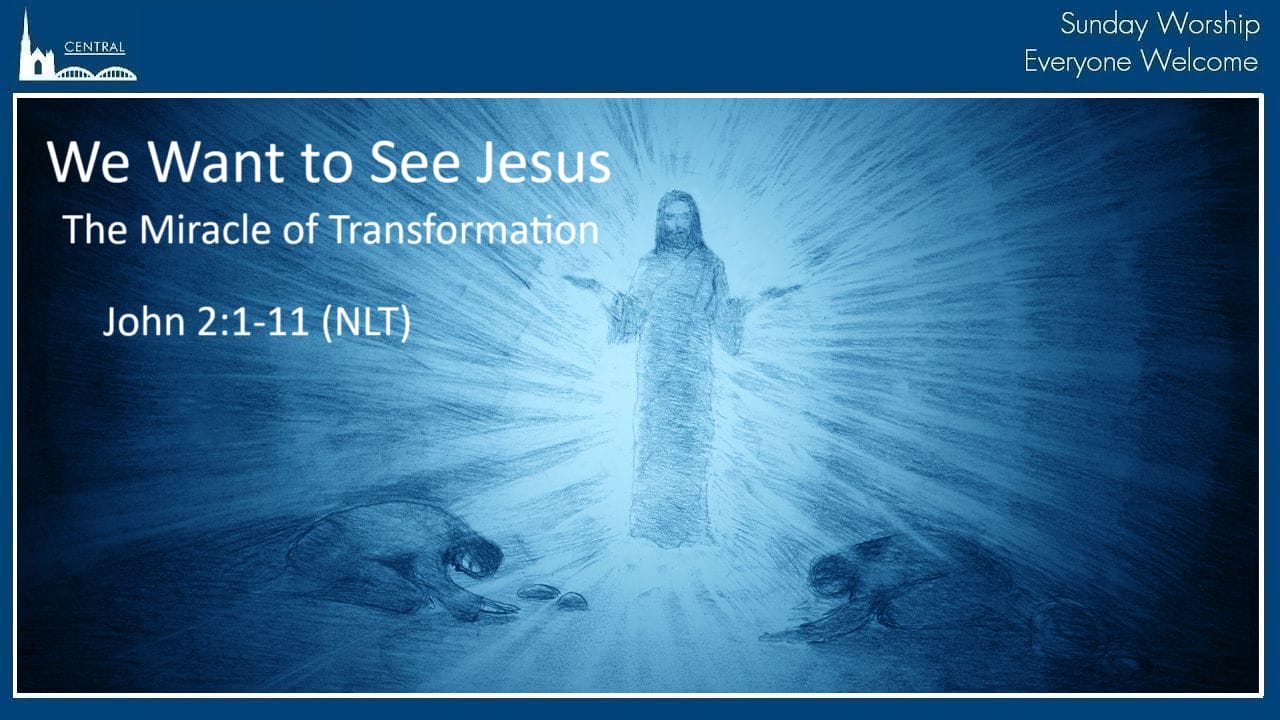 CENTRAL

Sunday Worship
Everyone Welcome

We Want to See Jesus

The Miracle of Transformation

John 2:1-11 (NLT)